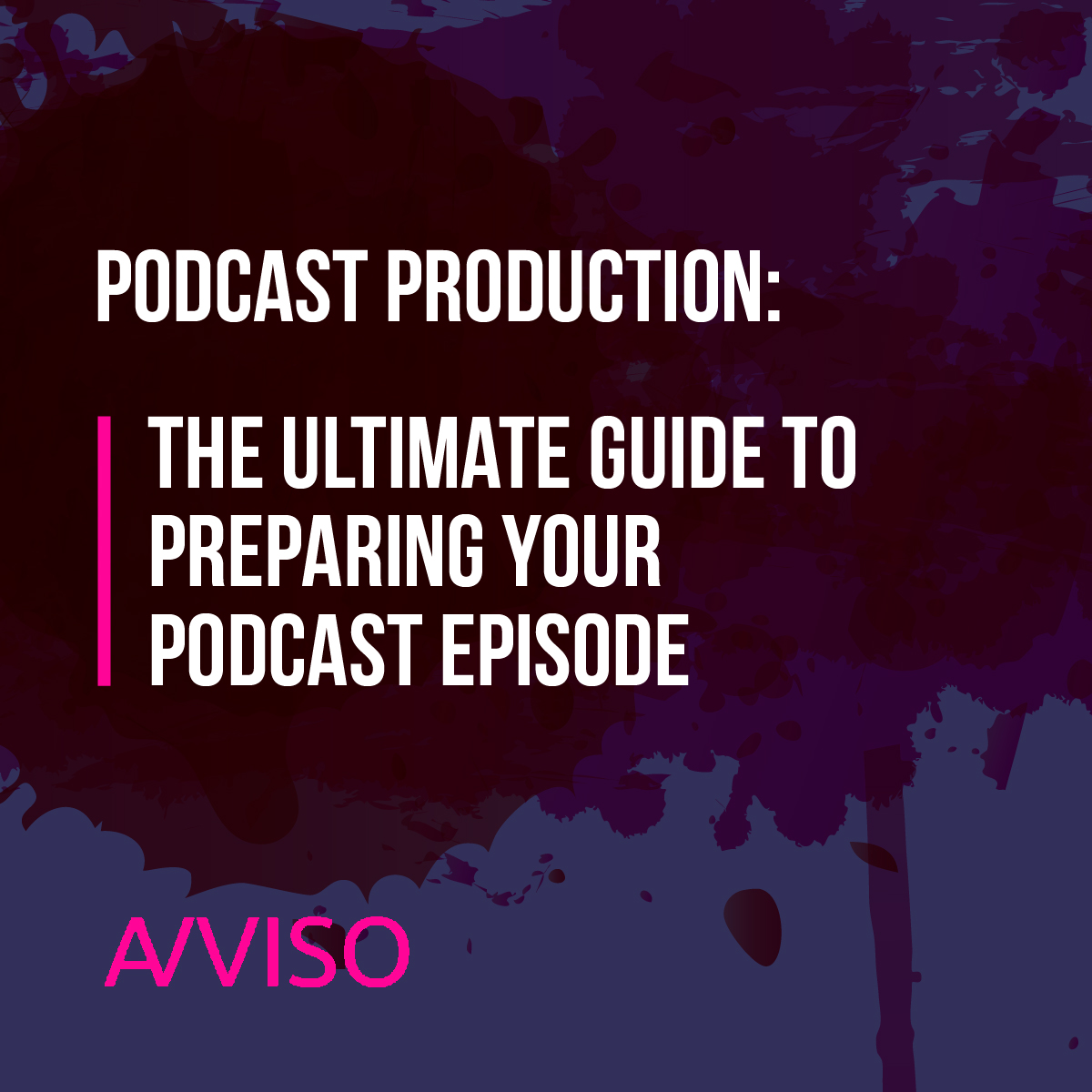 PODCAST PRODUCTION:

THE ULTIMATE GUIDE TO PREPARING YOUR PODCAST EPISODE

AVVISO